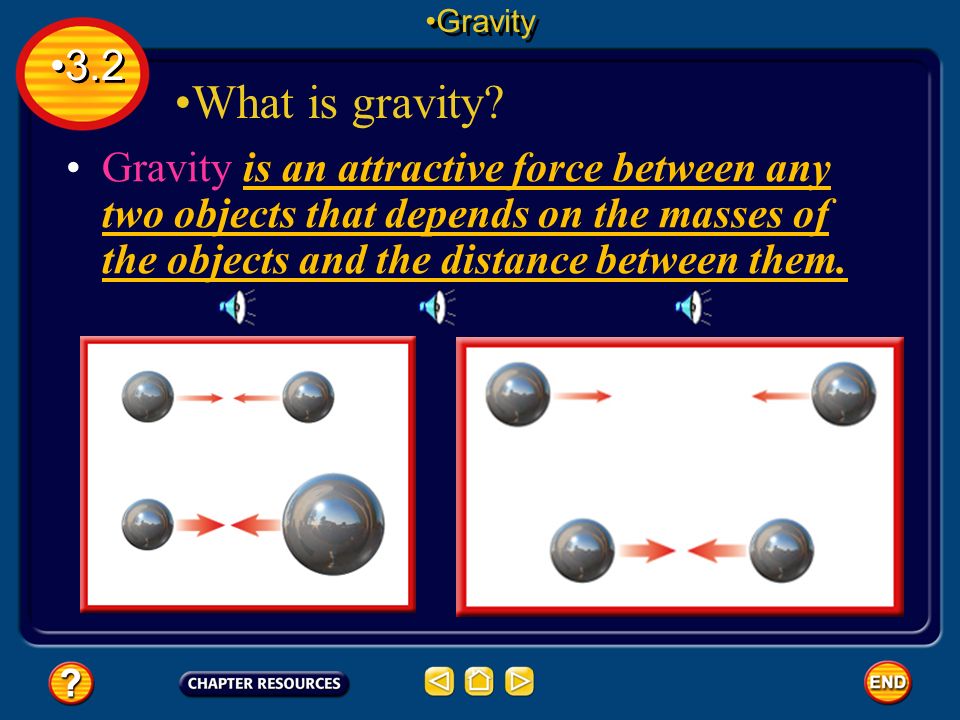 •Gravity

•3.2

•What is gravity?

• Gravity is an attractive force between any two objects that depends on the masses of the objects and the distance between them.

?

CHAPTER RESOURCES

END